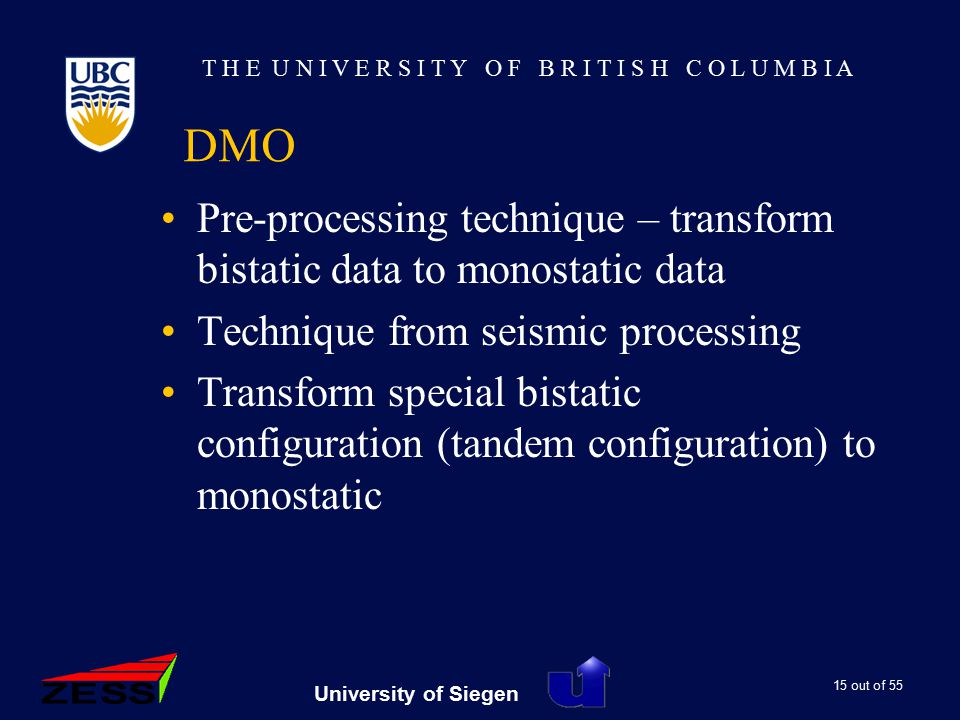 UBC

THE UNIVERSITY OF BRITISH COLUMBIA

DMO

• Pre-processing technique – transform bistatic data to monostatic data
• Technique from seismic processing
• Transform special bistatic configuration (tandem configuration) to monostatic

ZESS

University of Siegen

15 out of 55